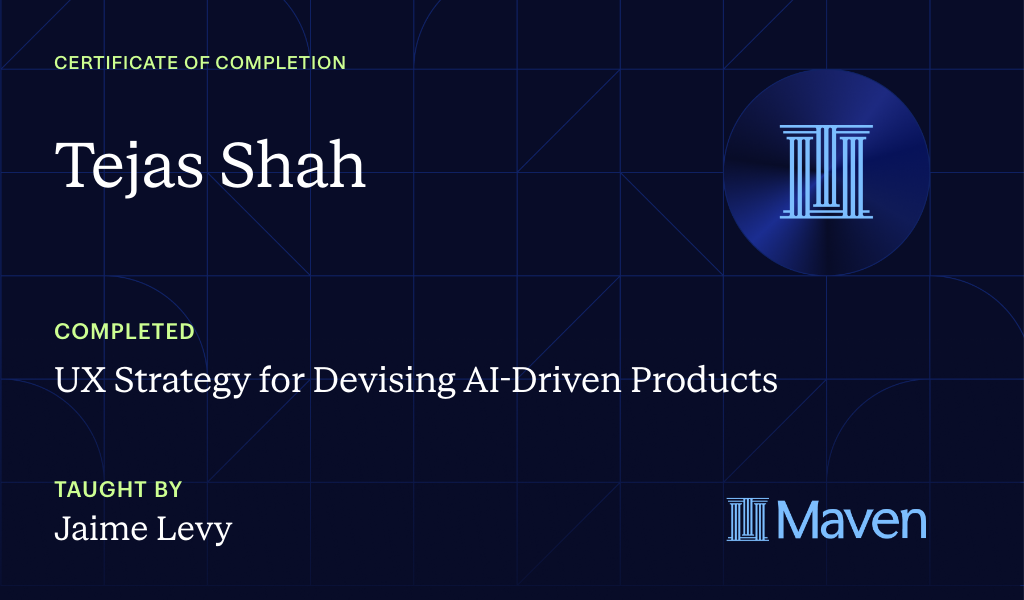 CERTIFICATE OF COMPLETION

Tejas Shah

COMPLETED

UX Strategy for Devising AI-Driven Products

TAUGHT BY

Jaime Levy

Maven